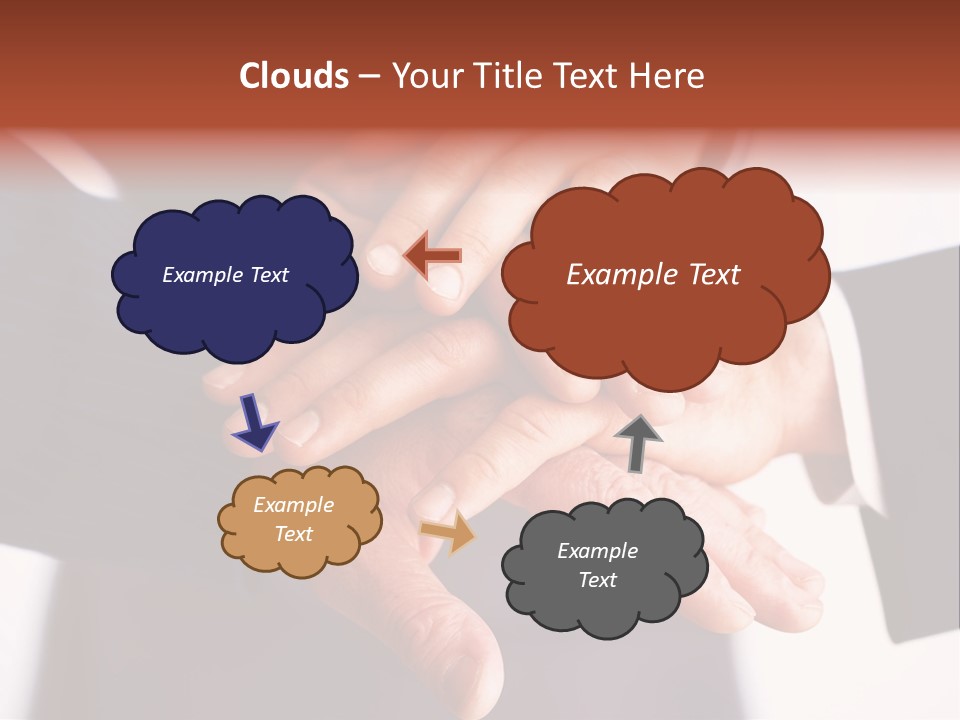 Clouds – Your Title Text Here

Example Text

Example Text

Example Text

Example Text